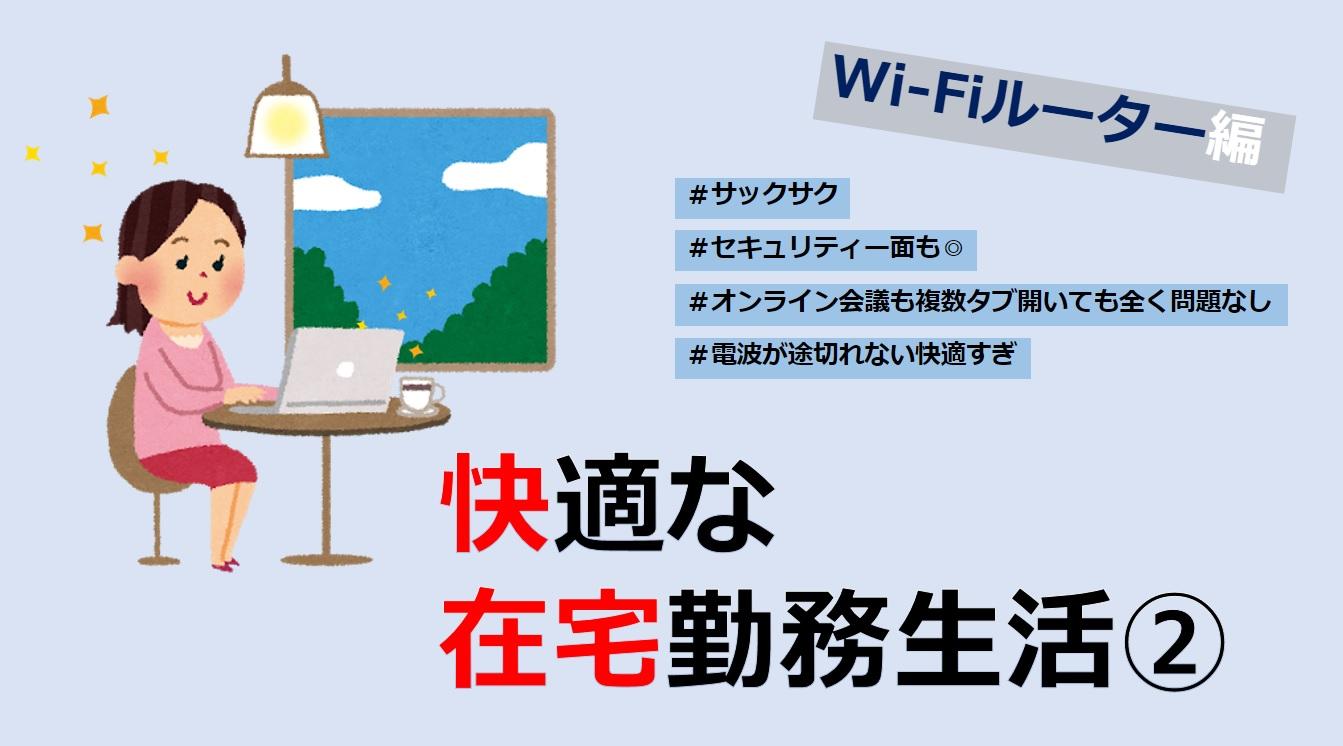 Wi-Fiルーター編

#サックサク

#セキュリティー面も◎

#オンライン会議も複数タブ開いても全く問題なし

#電波が途切れない快適すぎ

快適な
在宅勤務生活②